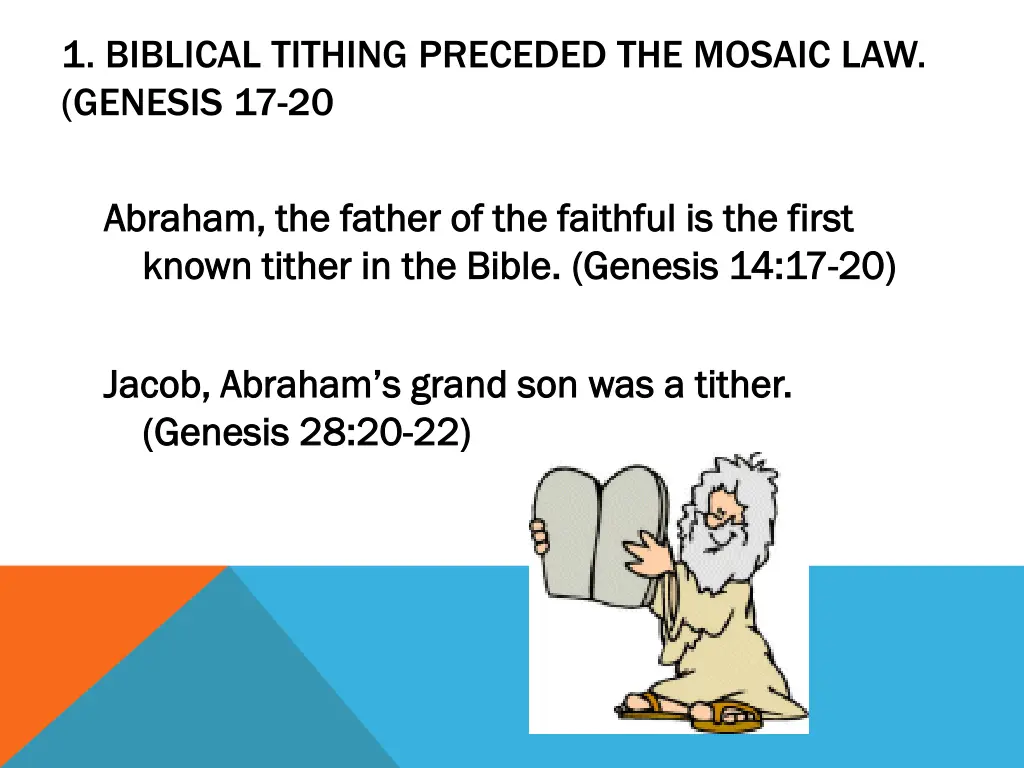 1. BIBLICAL TITHING PRECEDED THE MOSAIC LAW. (GENESIS 17-20

Abraham, the father of the faithful is the first known tither in the Bible. (Genesis 14:17-20)

Jacob, Abraham's grand son was a tither. (Genesis 28:20-22)